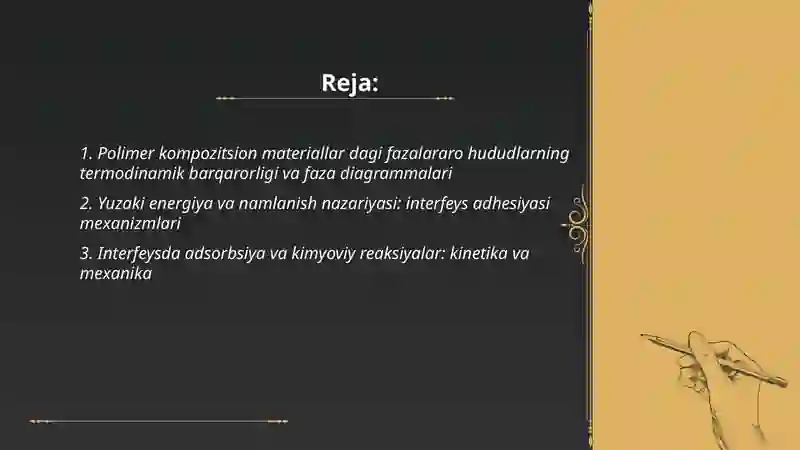 Reja:

1. Polimer kompozitsion materiallar dagi fazalararo hududlarning termodinamik barqarorligi va faza diagrammalari

2. Yuzaki energiya va namlanish nazariyasi: interfeys adhesiyasi mexanizmlari

3. Interfeysda adsorbsiya va kimyoviy reaksiyalar: kinetika va mexanika